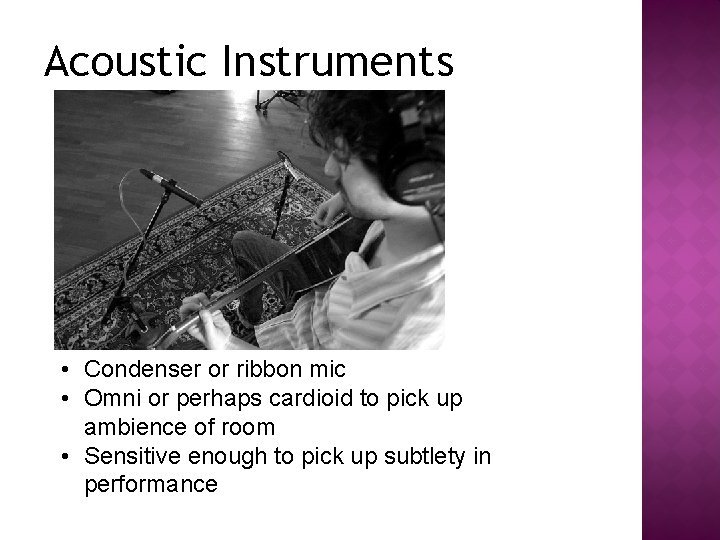 Acoustic Instruments

• Condenser or ribbon mic
• Omni or perhaps cardioid to pick up ambience of room
• Sensitive enough to pick up subtlety in performance